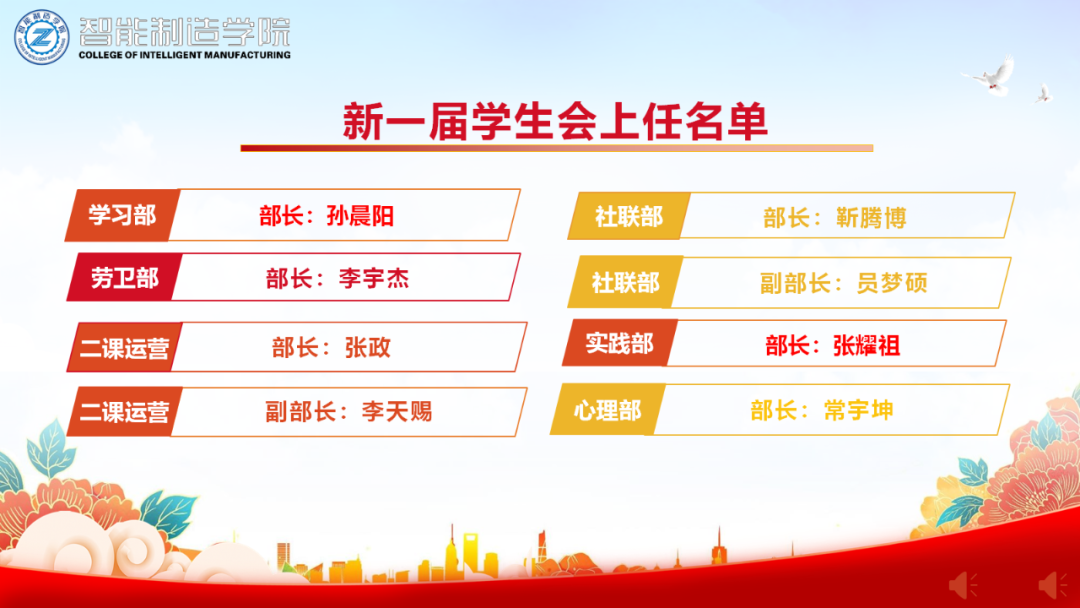 智能制造学院
COLLEGE OF INTELLIGENT MANUFACTURING

新一届学生会上任名单

学习部 部长：孙晨阳

劳卫部 部长：李宇杰

二课运营 部长：张政

二课运营 副部长：李天赐

社联部 部长：靳腾博

社联部 副部长：员梦硕

实践部 部长：张耀祖

心理部 部长：常宇坤